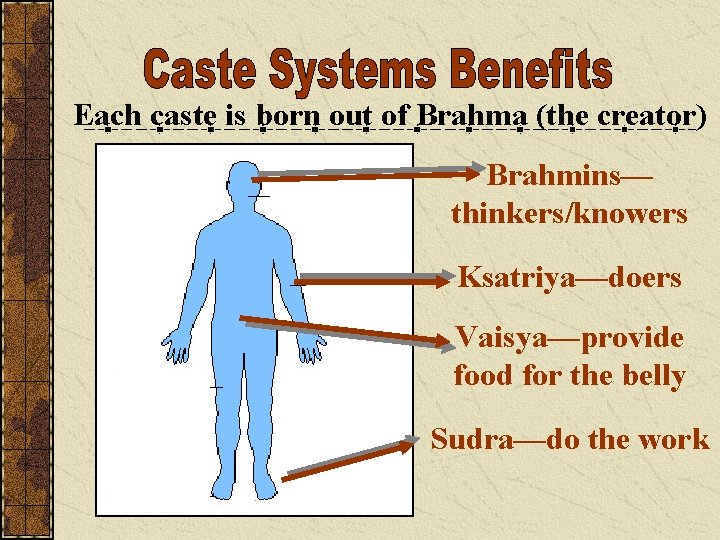 Caste Systems Benefits

Each caste is born out of Brahma (the creator)

Brahmins—thinkers/knowers

Ksatriya—doers

Vaisya—provide food for the belly

Sudra—do the work